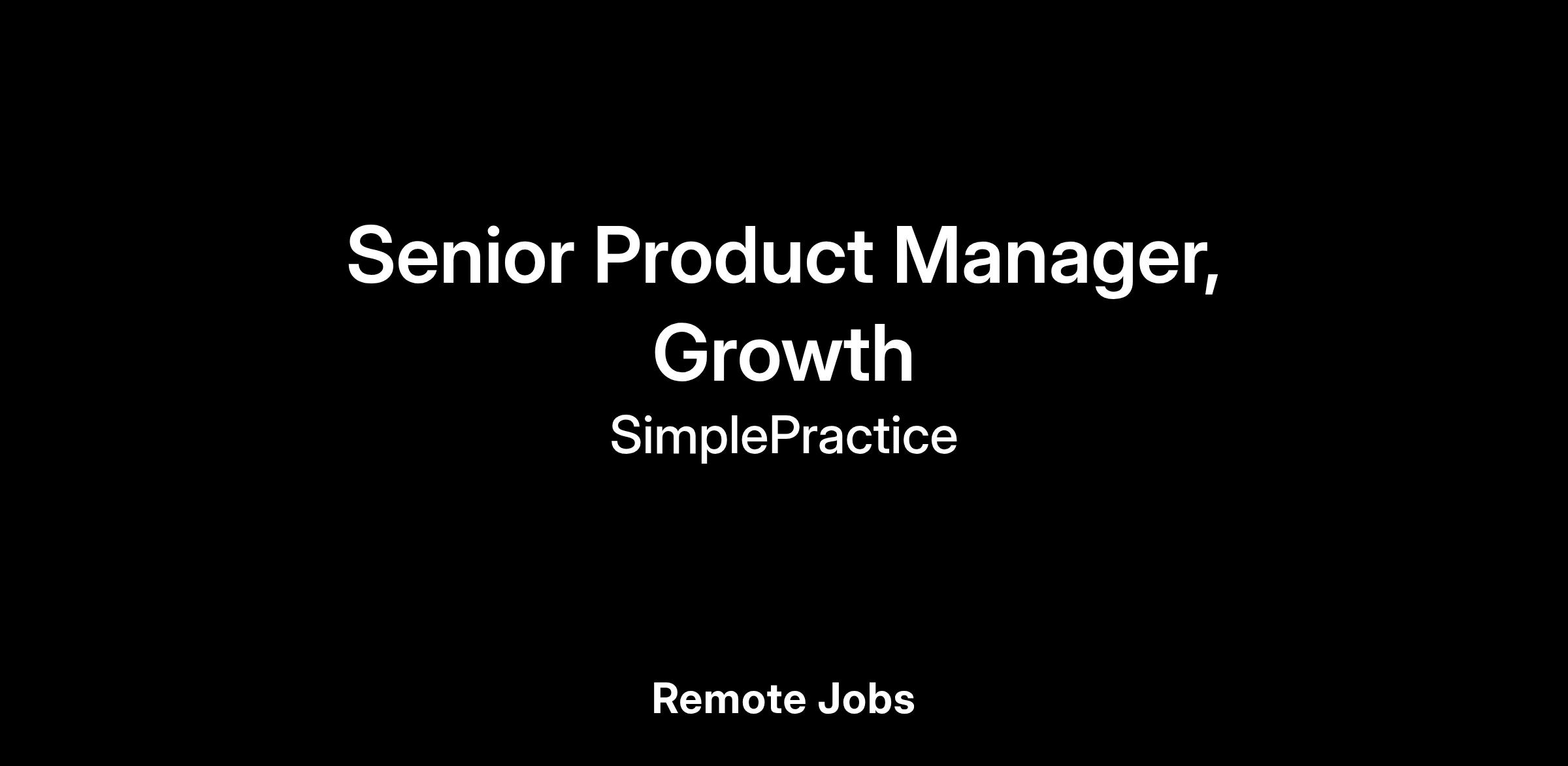 Senior Product Manager, Growth

SimplePractice

Remote Jobs